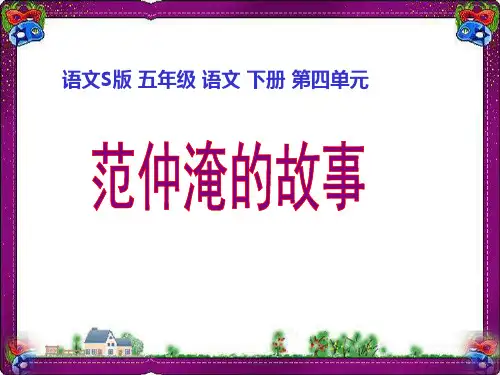 语文S版 五年级 语文 下册 第四单元

范仲淹的故事